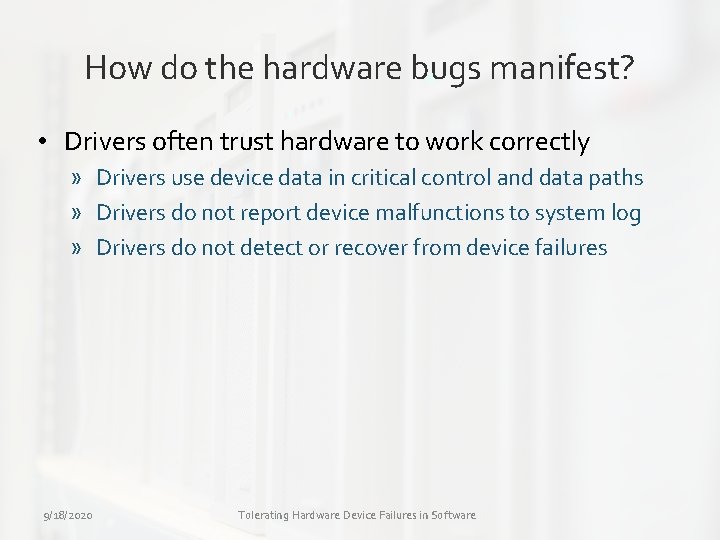 How do the hardware bugs manifest?

• Drivers often trust hardware to work correctly

» Drivers use device data in critical control and data paths

» Drivers do not report device malfunctions to system log

» Drivers do not detect or recover from device failures

9/18/2020

Tolerating Hardware Device Failures in Software